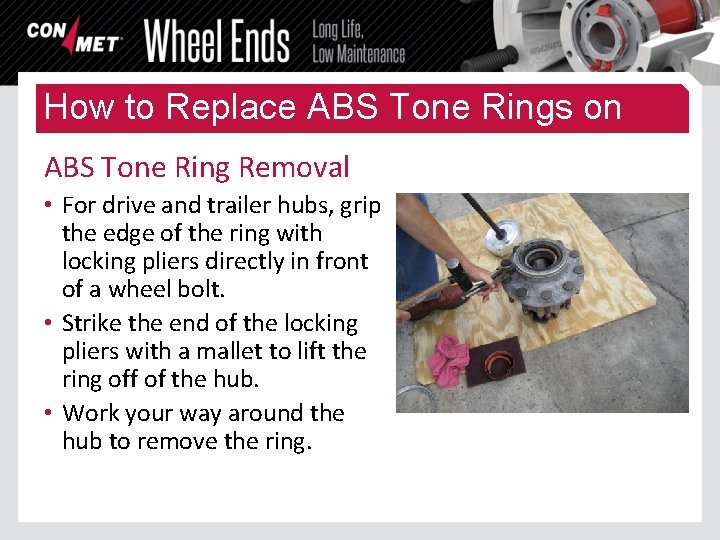 CON MET Wheel Ends Long Life, Low Maintenance

How to Replace ABS Tone Rings on

ABS Tone Ring Removal

• For drive and trailer hubs, grip the edge of the ring with locking pliers directly in front of a wheel bolt.

• Strike the end of the locking pliers with a mallet to lift the ring off of the hub.

• Work your way around the hub to remove the ring.